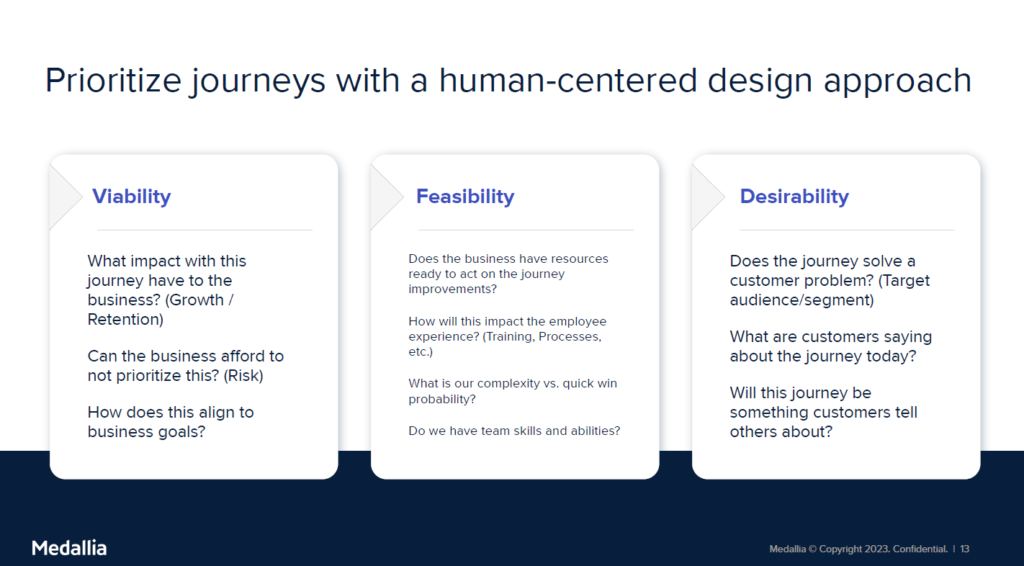 Prioritize journeys with a human-centered design approach

Viability

What impact with this journey have to the business? (Growth / Retention)

Can the business afford to not prioritize this? (Risk)

How does this align to business goals?

Feasibility

Does the business have resources ready to act on the journey improvements?

How will this impact the employee experience? (Training, Processes, etc.)

What is our complexity vs. quick win probability?

Do we have team skills and abilities?

Desirability

Does the journey solve a customer problem? (Target audience/segment)

What are customers saying about the journey today?

Will this journey be something customers tell others about?

Medallia

Medallia © Copyright 2023. Confidential. | 13